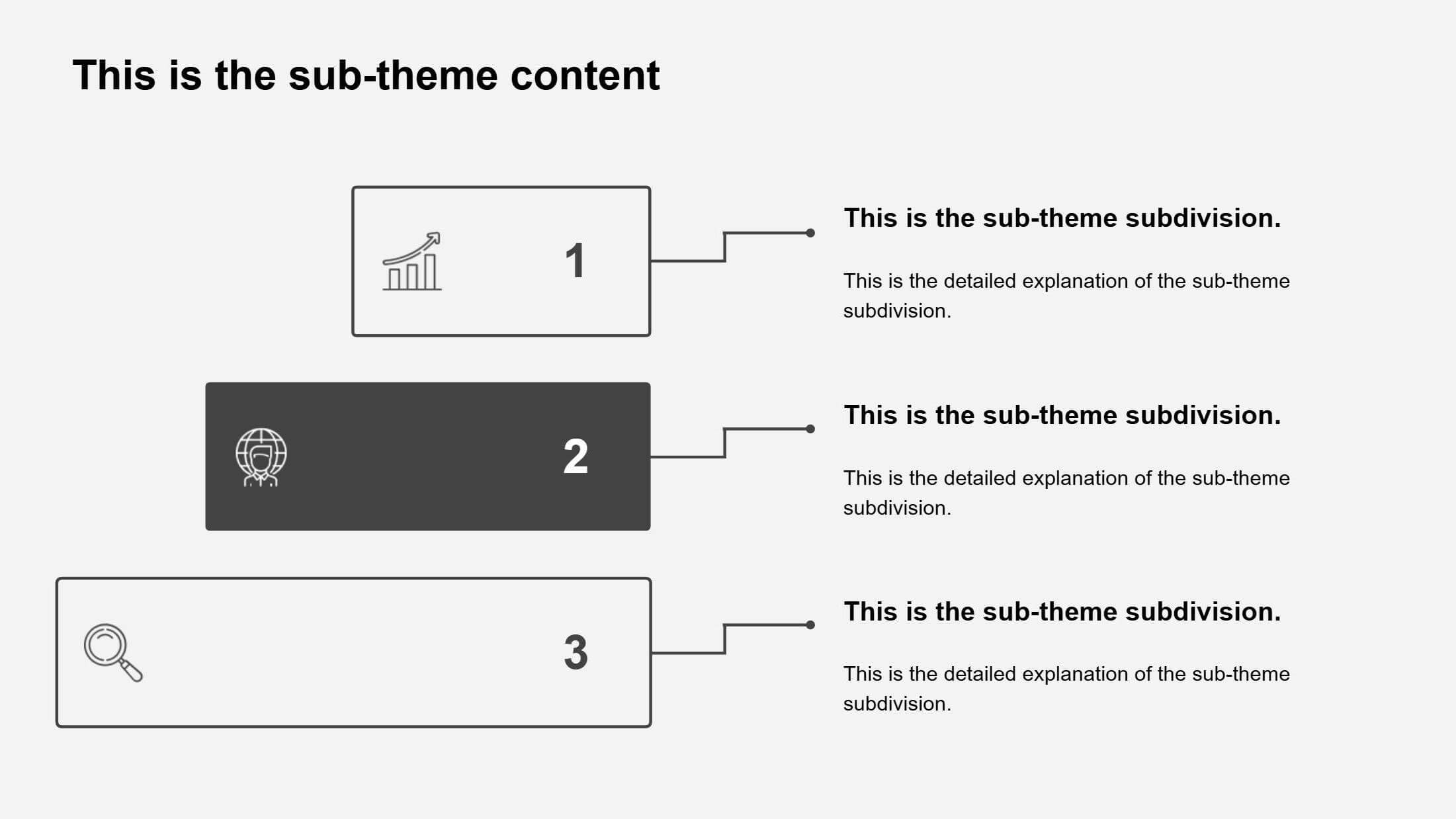 This is the sub-theme content

1

This is the sub-theme subdivision.

This is the detailed explanation of the sub-theme subdivision.

2

This is the sub-theme subdivision.

This is the detailed explanation of the sub-theme subdivision.

3

This is the sub-theme subdivision.

This is the detailed explanation of the sub-theme subdivision.